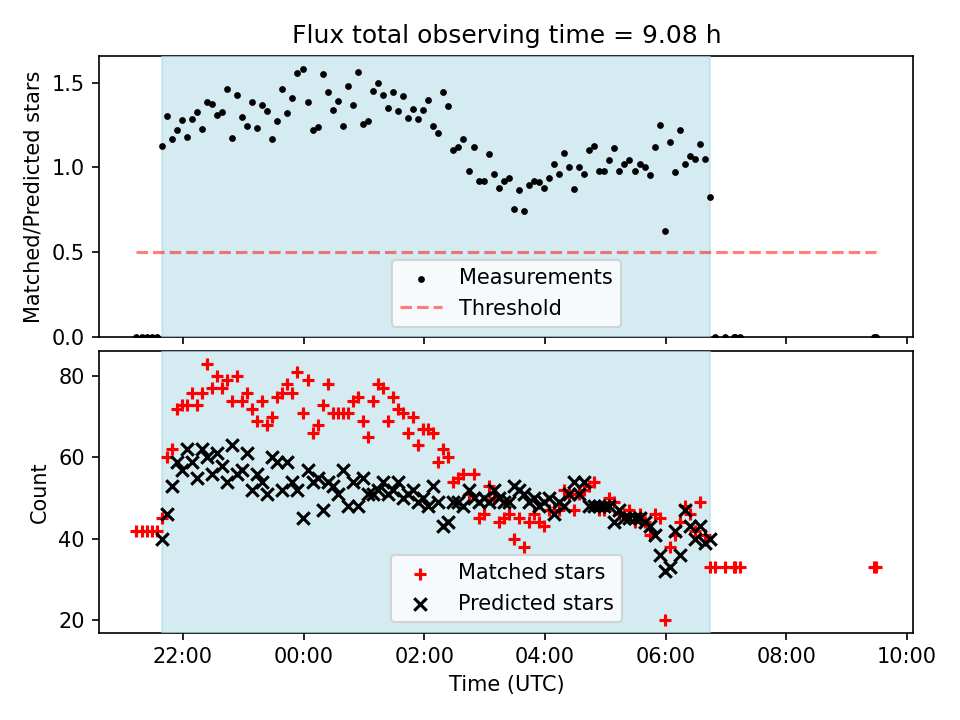 Flux total observing time = 9.08 h

Matched/Predicted stars

1.5
1.0
0.5
0.0

Measurements
Threshold

Count

80
60
40
20

Matched stars
Predicted stars

22:00
00:00
02:00
04:00
06:00
08:00
10:00

Time (UTC)